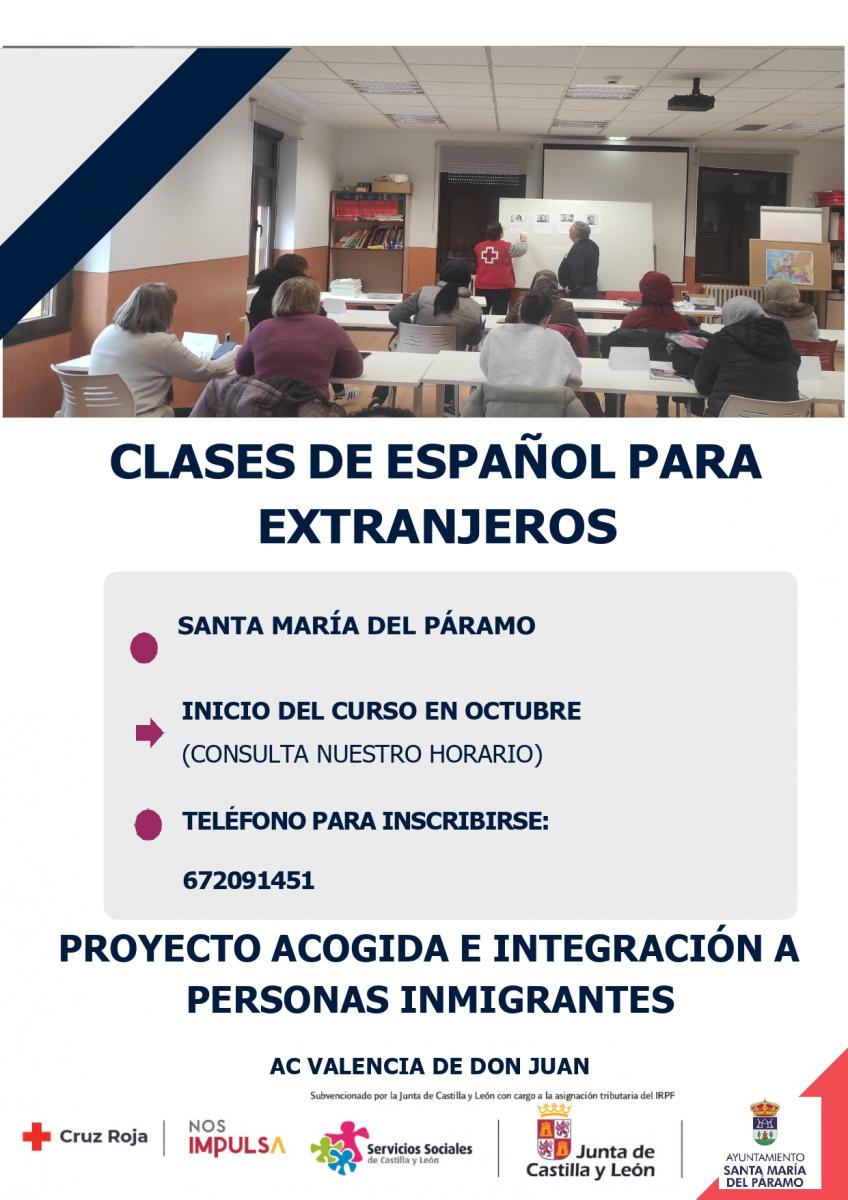 CLASES DE ESPAÑOL PARA EXTRANJEROS

SANTA MARÍA DEL PÁRAMO

INICIO DEL CURSO EN OCTUBRE
(CONSULTA NUESTRO HORARIO)

TELÉFONO PARA INSCRIBIRSE:

672091451

PROYECTO ACOGIDA E INTEGRACIÓN A PERSONAS INMIGRANTES

AC VALENCIA DE DON JUAN

Subvencionado por la Junta de Castilla y León con cargo a la asignación tributaria del IRPF

Cruz Roja

NOS IMPULSA

Servicios Sociales de Castilla y León

Junta de Castilla y León

AYUNTAMIENTO SANTA MARÍA DEL PÁRAMO